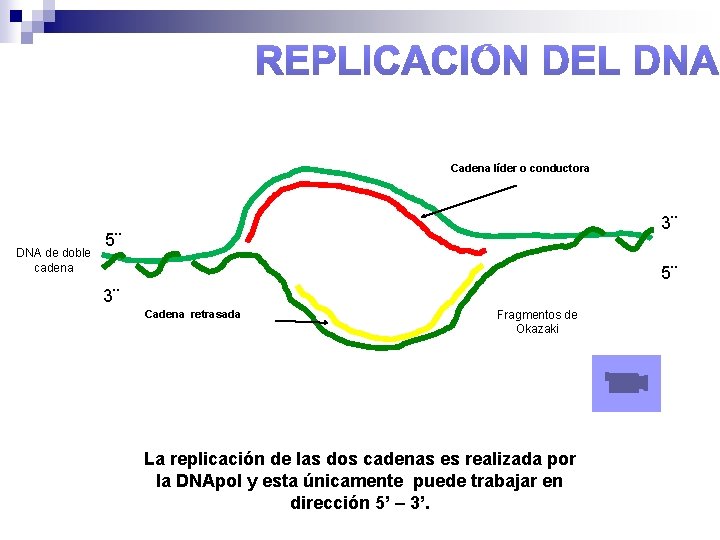 REPLICACIÓN DEL DNA

Cadena líder o conductora

5¨

3¨

DNA de doble cadena

3¨

5¨

Cadena retrasada

Fragmentos de Okazaki

La replicación de las dos cadenas es realizada por la DNApol y esta únicamente puede trabajar en dirección 5’ – 3’.